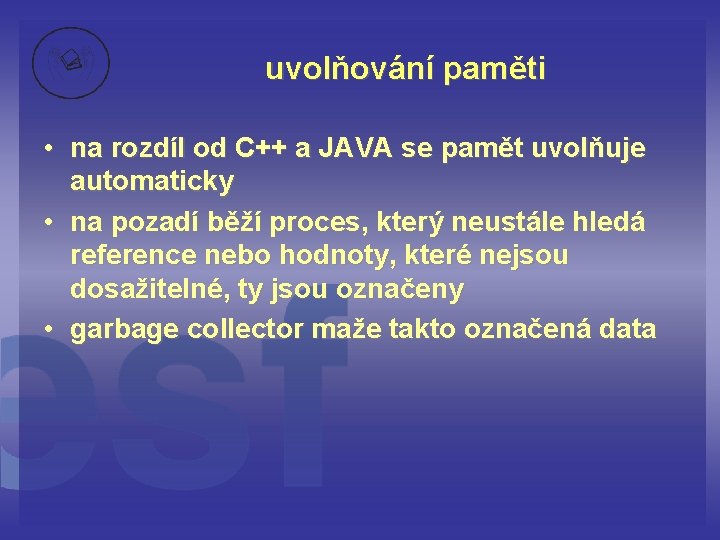 uvolňování paměti

• na rozdíl od C++ a JAVA se pamět uvolňuje automaticky
• na pozadí běží proces, který neustále hledá reference nebo hodnoty, které nejsou dosažitelné, ty jsou označeny
• garbage collector maže takto označená data

esf